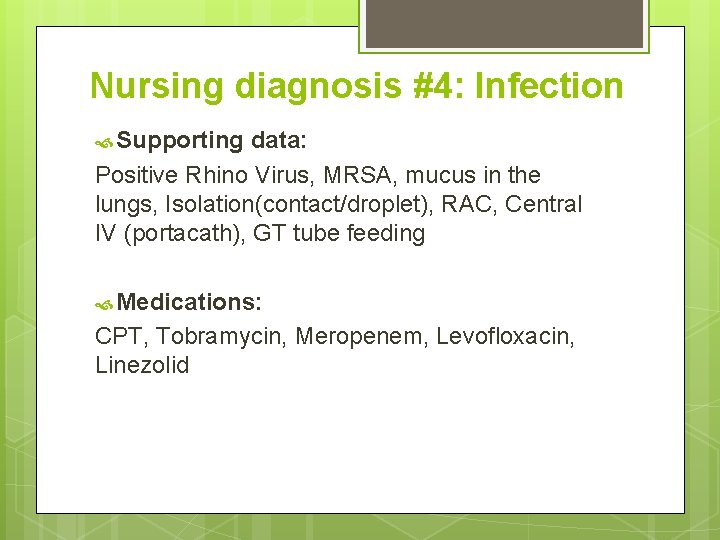 Nursing diagnosis #4: Infection

Supporting data:

Positive Rhino Virus, MRSA, mucus in the lungs, Isolation(contact/droplet), RAC, Central IV (portacath), GT tube feeding

Medications:

CPT, Tobramycin, Meropenem, Levofloxacin, Linezolid